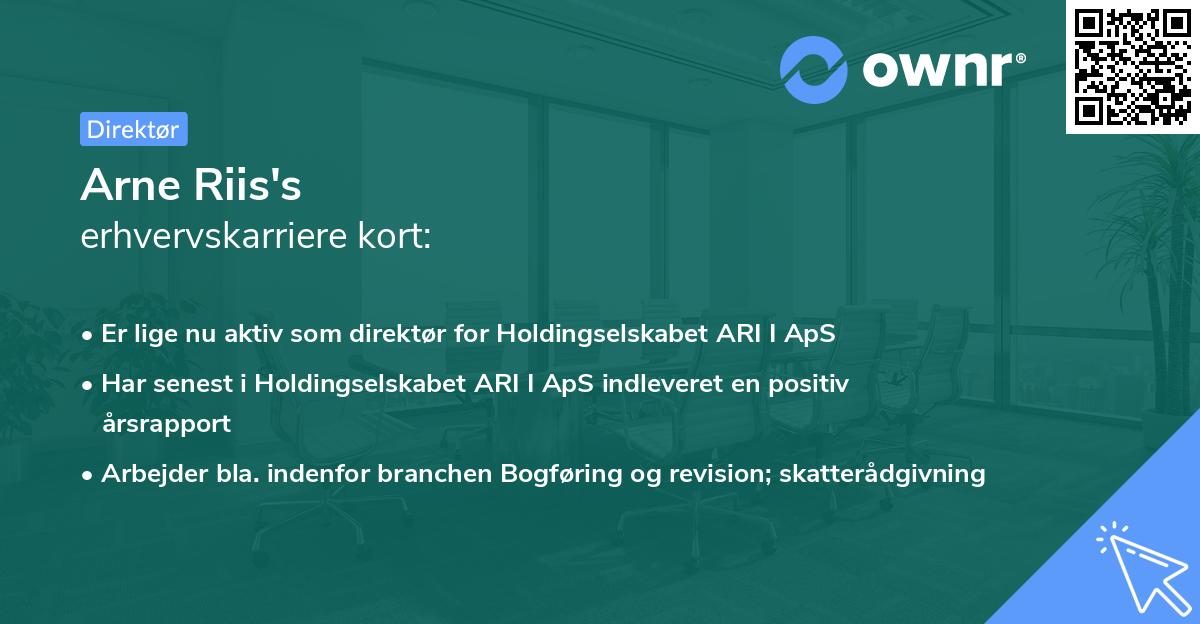 ownr®

Direktør

Arne Riis's
erhvervskarriere kort:

• Er lige nu aktiv som direktør for Holdingselskabet ARI I ApS
• Har senest i Holdingselskabet ARI I ApS indleveret en positiv årsrapport
• Arbejder bla. indenfor branchen Bogføring og revision; skatterådgivning